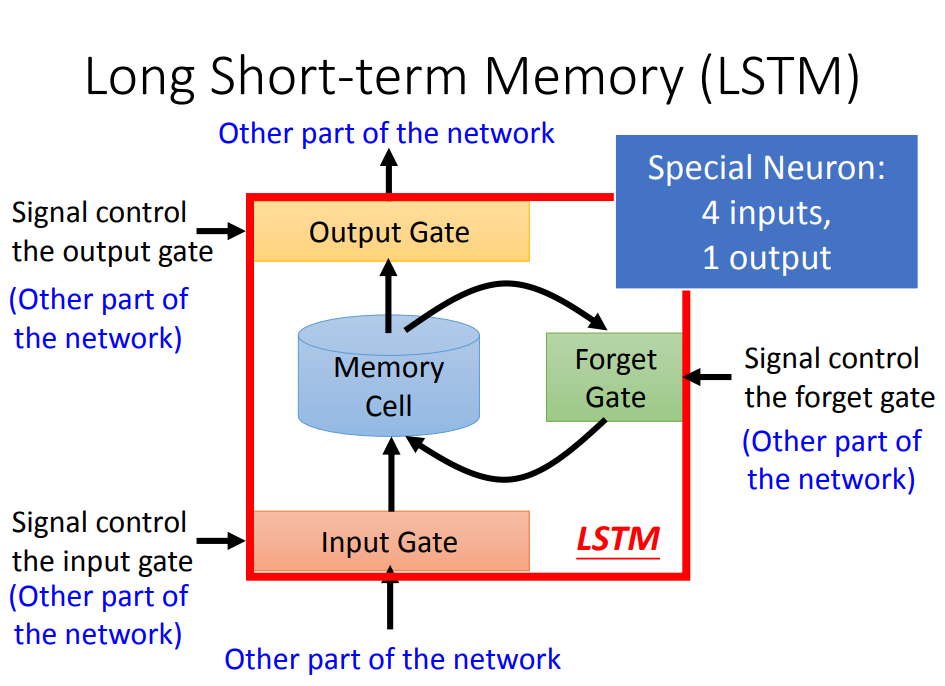 Long Short-term Memory (LSTM)

Other part of the network

Special Neuron:
4 inputs,
1 output

Signal control the output gate

(Other part of the network)

Output Gate

Memory Cell

Forget Gate

Signal control the forget gate

(Other part of the network)

Signal control the input gate

(Other part of the network)

Input Gate

LSTM

Other part of the network